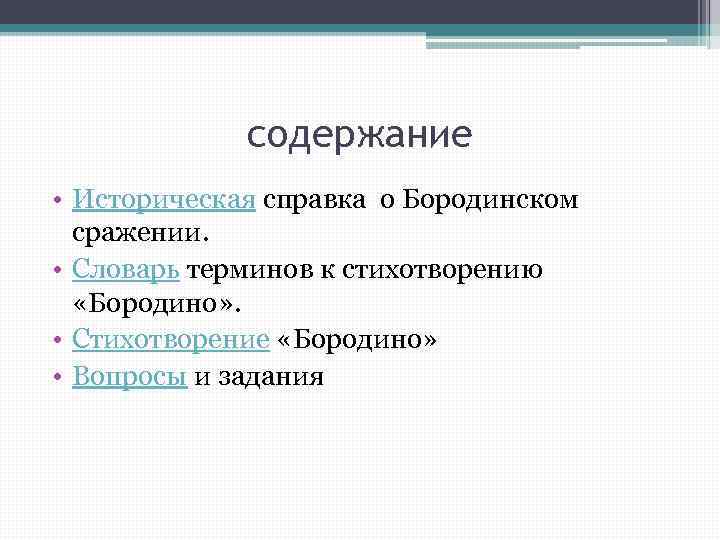 содержание

• Историческая справка о Бородинском сражении.
• Словарь терминов к стихотворению «Бородино».
• Стихотворение «Бородино»
• Вопросы и задания